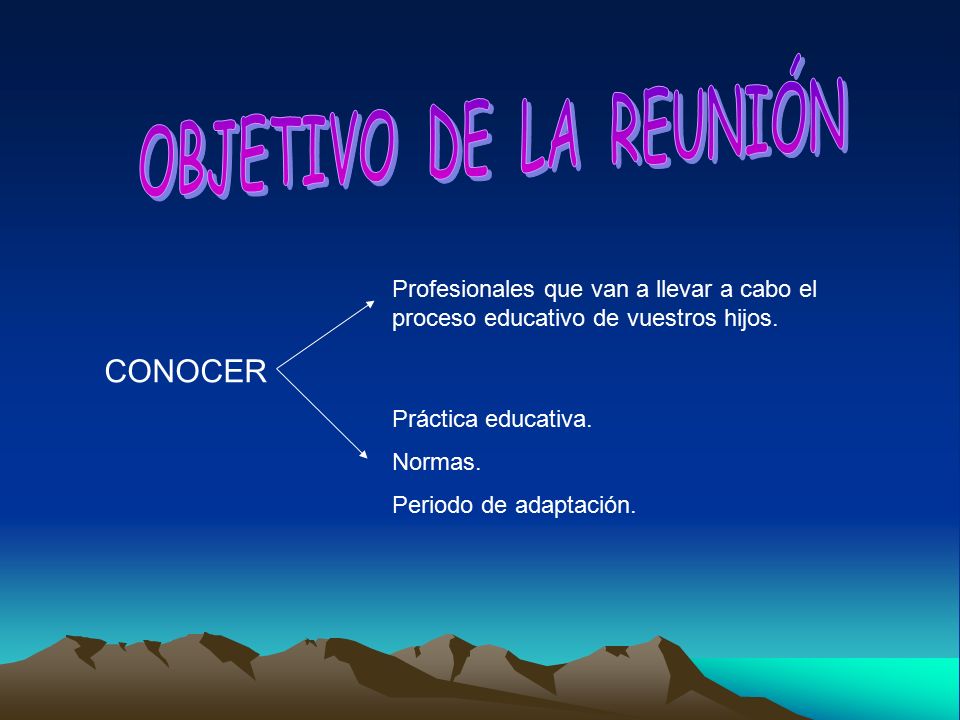 OBJETIVO DE LA REUNIÓN

CONOCER

Profesionales que van a llevar a cabo el proceso educativo de vuestros hijos.

Práctica educativa.

Normas.

Periodo de adaptación.